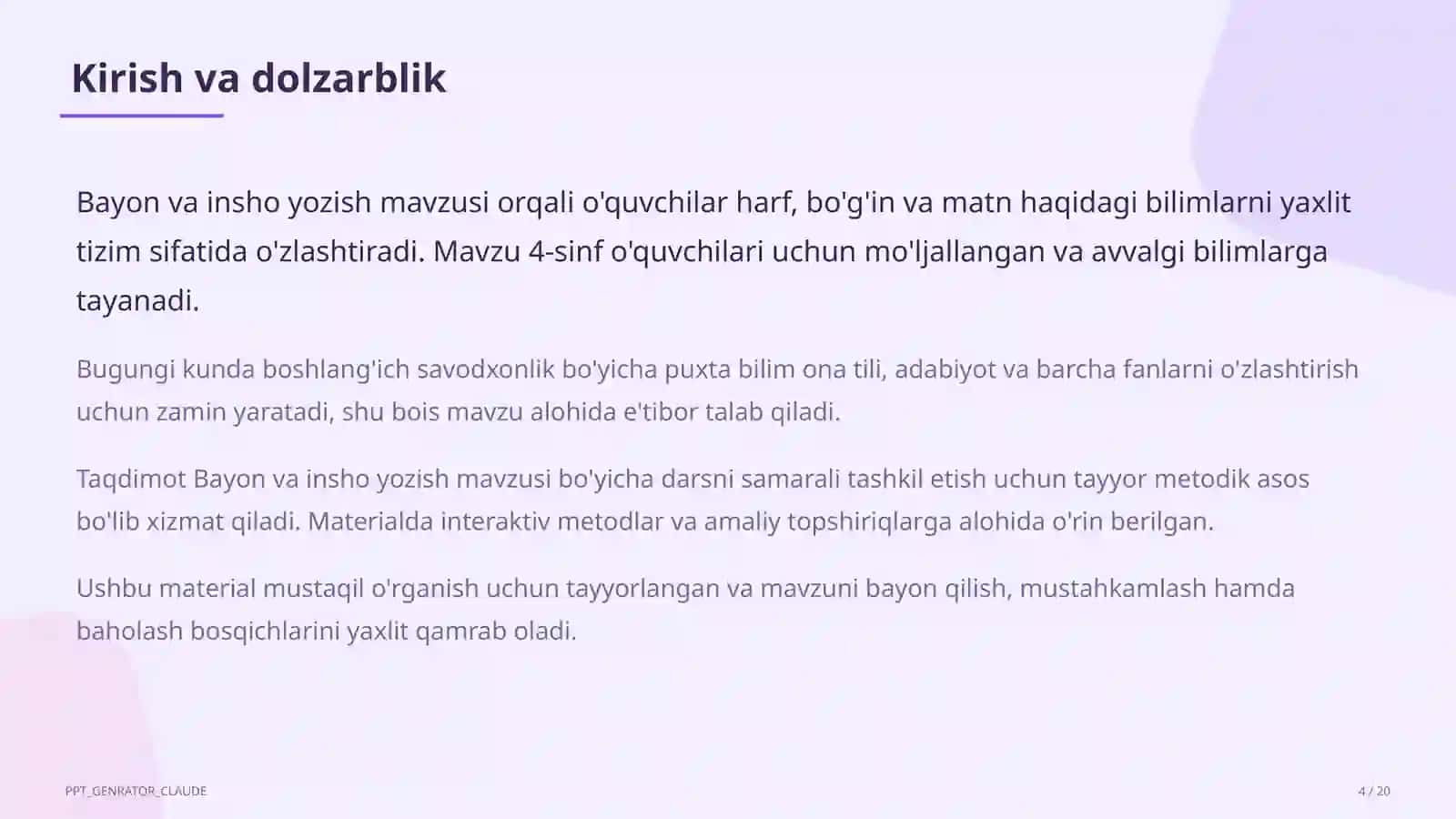 Kirish va dolzarblik

Bayon va insho yozish mavzusi orqali o'quvchilar harf, bo'g'in va matn haqidagi bilimlarni yaxlit tizim sifatida o'zlashtiradi. Mavzu 4-sinf o'quvchilari uchun mo'ljallangan va avvalgi bilimlarga tayanadi.

Bugungi kunda boshlang'ich savodxonlik bo'yicha puxta bilim ona tili, adabiyot va barcha fanlarni o'zlashtirish uchun zamin yaratadi, shu bois mavzu alohida e'tibor talab qiladi.

Taqdimot Bayon va insho yozish mavzusi bo'yicha darsni samarali tashkil etish uchun tayyor metodik asos bo'lib xizmat qiladi. Materialda interaktiv metodlar va amaliy topshiriqlarga alohida o'rin berilgan.

Ushbu material mustaqil o'rganish uchun tayyorlangan va mavzuni bayon qilish, mustahkamlash hamda baholash bosqichlarini yaxlit qamrab oladi.

PPT_GENRATOR_CLAUDE

4 / 20